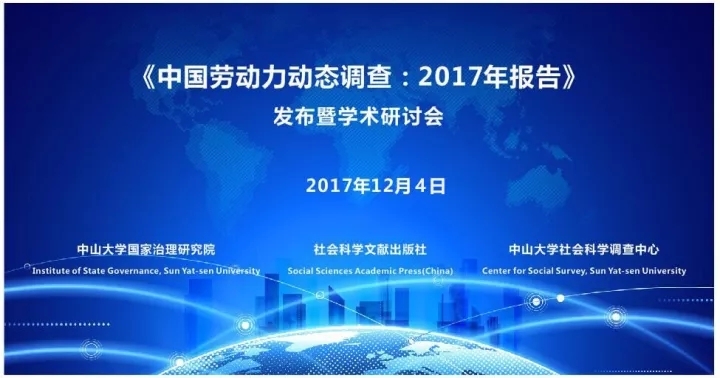 《中国劳动力动态调查：2017年报告》
发布暨学术研讨会

2017年12月4日

中山大学国家治理研究院
Institute of State Governance, Sun Yat-sen University

社会科学文献出版社
Social Sciences Academic Press(China)

中山大学社会科学调查中心
Center for Social Survey, Sun Yat-sen University